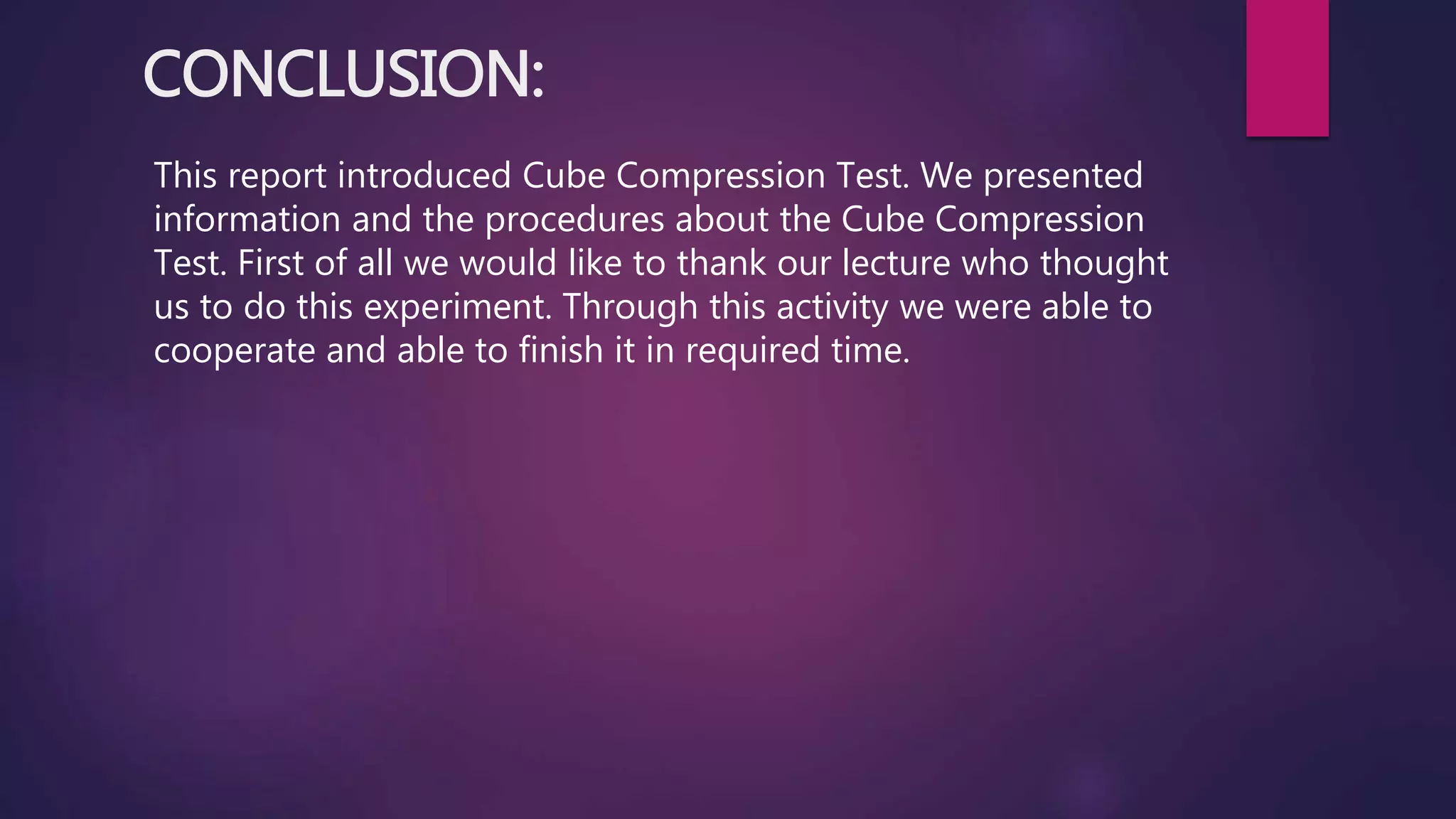 CONCLUSION:

This report introduced Cube Compression Test. We presented information and the procedures about the Cube Compression Test. First of all we would like to thank our lecture who thought us to do this experiment. Through this activity we were able to cooperate and able to finish it in required time.